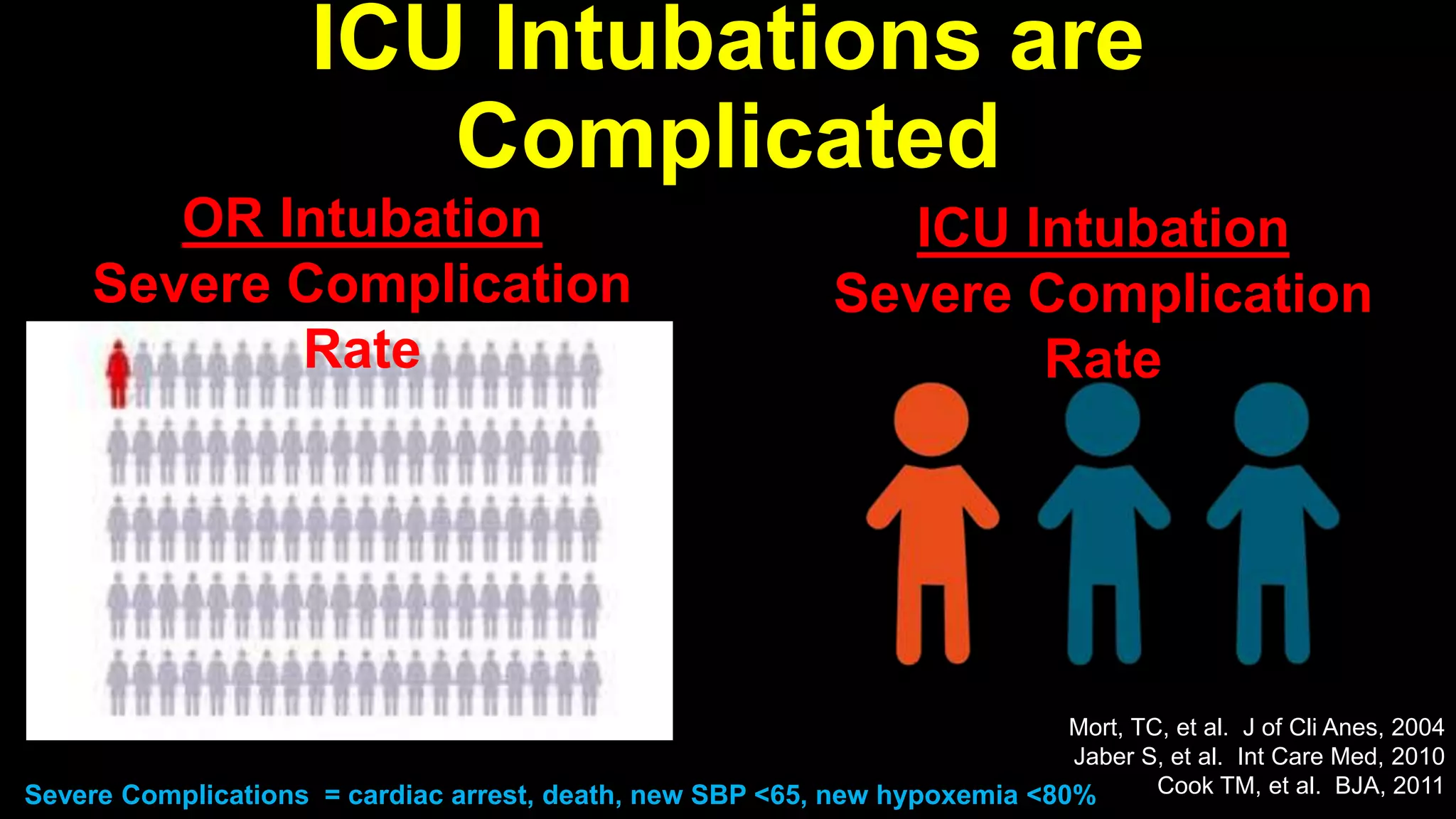 ICU Intubations are Complicated

OR Intubation
Severe Complication Rate

ICU Intubation
Severe Complication Rate

Mort, TC, et al. J of Cli Anes, 2004
Jaber S, et al. Int Care Med, 2010
Cook TM, et al. BJA, 2011

Severe Complications = cardiac arrest, death, new SBP <65, new hypoxemia <80%